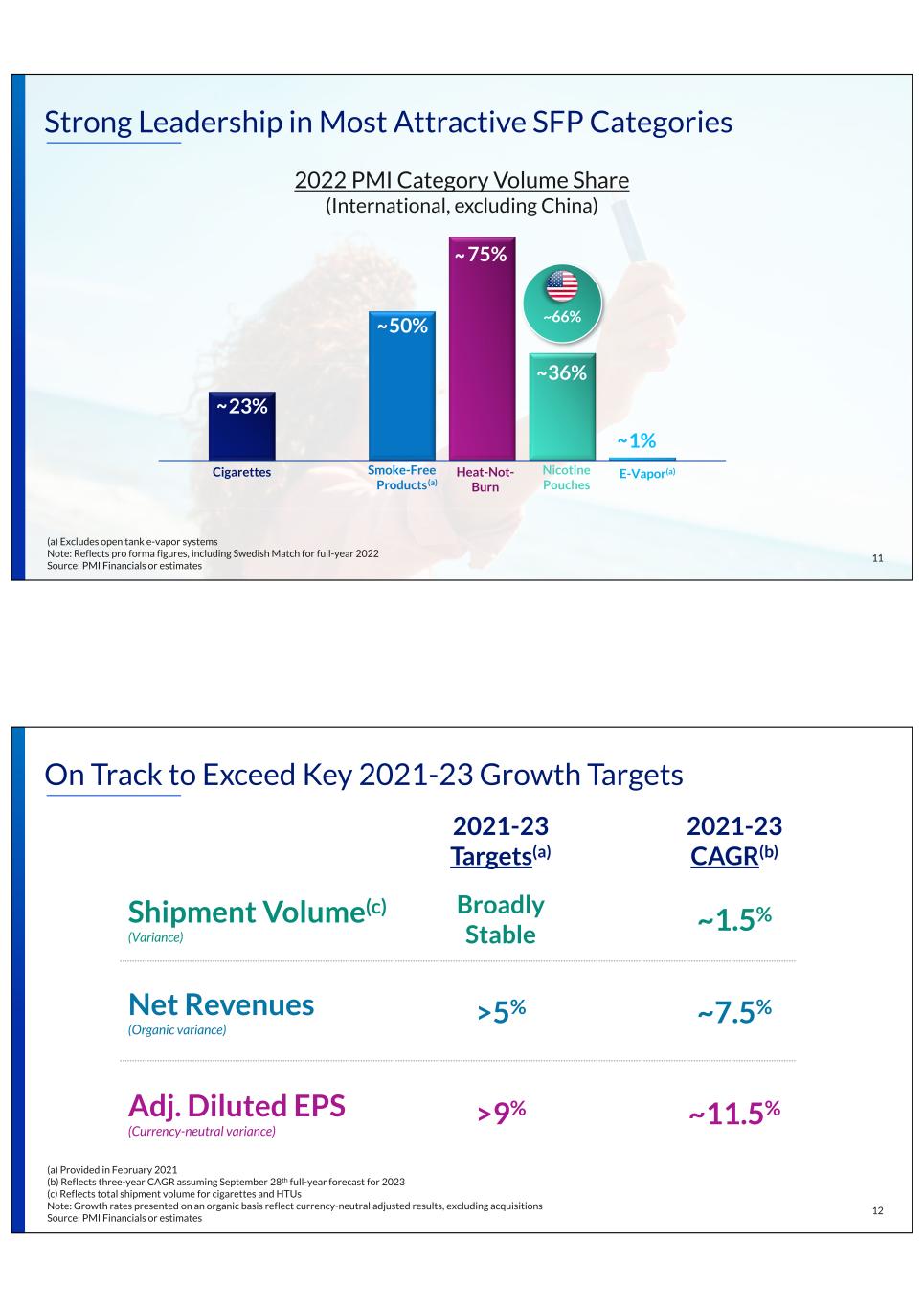 Strong Leadership in Most Attractive SFP Categories

2022 PMI Category Volume Share
(International, excluding China)

~23%
~50%
~75%
~66%
~36%
~1%

Cigarettes
Smoke-Free Products$^{(a)}$
Heat-Not-Burn
Nicotine Pouches
E-Vapor$^{(a)}$

(a) Excludes open tank e-vapor systems
Note: Reflects pro forma figures, including Swedish Match for full-year 2022
Source: PMI Financials or estimates

11

On Track to Exceed Key 2021-23 Growth Targets

| | 2021-23 Targets$^{(a)}$ | 2021-23 CAGR$^{(b)}$ |
|---|---|---|
| Shipment Volume$^{(c)}$ (Variance) | Broadly Stable | ~1.5% |
| Net Revenues (Organic variance) | >5% | ~7.5% |
| Adj. Diluted EPS (Currency-neutral variance) | >9% | ~11.5% |

(a) Provided in February 2021
(b) Reflects three-year CAGR assuming September 28$^{th}$ full-year forecast for 2023
(c) Reflects total shipment volume for cigarettes and HTUs
Note: Growth rates presented on an organic basis reflect currency-neutral adjusted results, excluding acquisitions
Source: PMI Financials or estimates

12